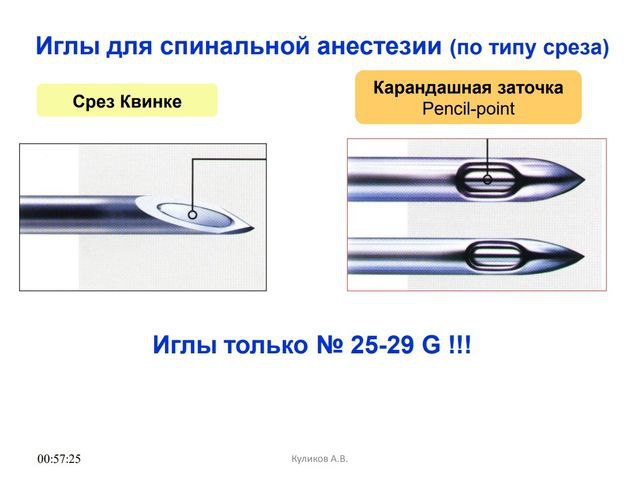 Иглы для спинальной анестезии (по типу среза)

Срез Квинке

Карандашная заточка
Pencil-point

Иглы только № 25-29 G !!!

00:57:25

Куликов А.В.